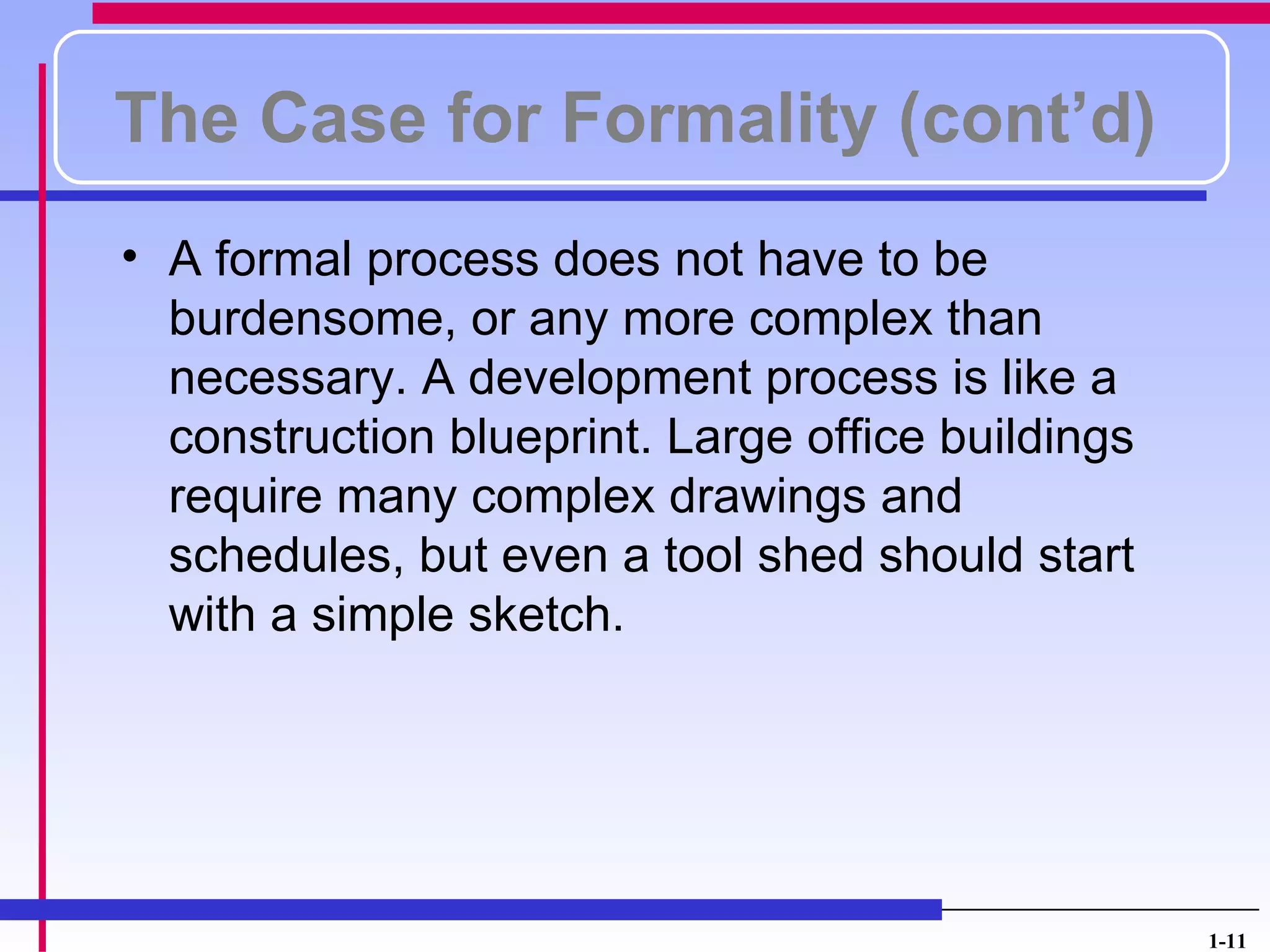 The Case for Formality (cont’d)

• A formal process does not have to be burdensome, or any more complex than necessary. A development process is like a construction blueprint. Large office buildings require many complex drawings and schedules, but even a tool shed should start with a simple sketch.

1-11